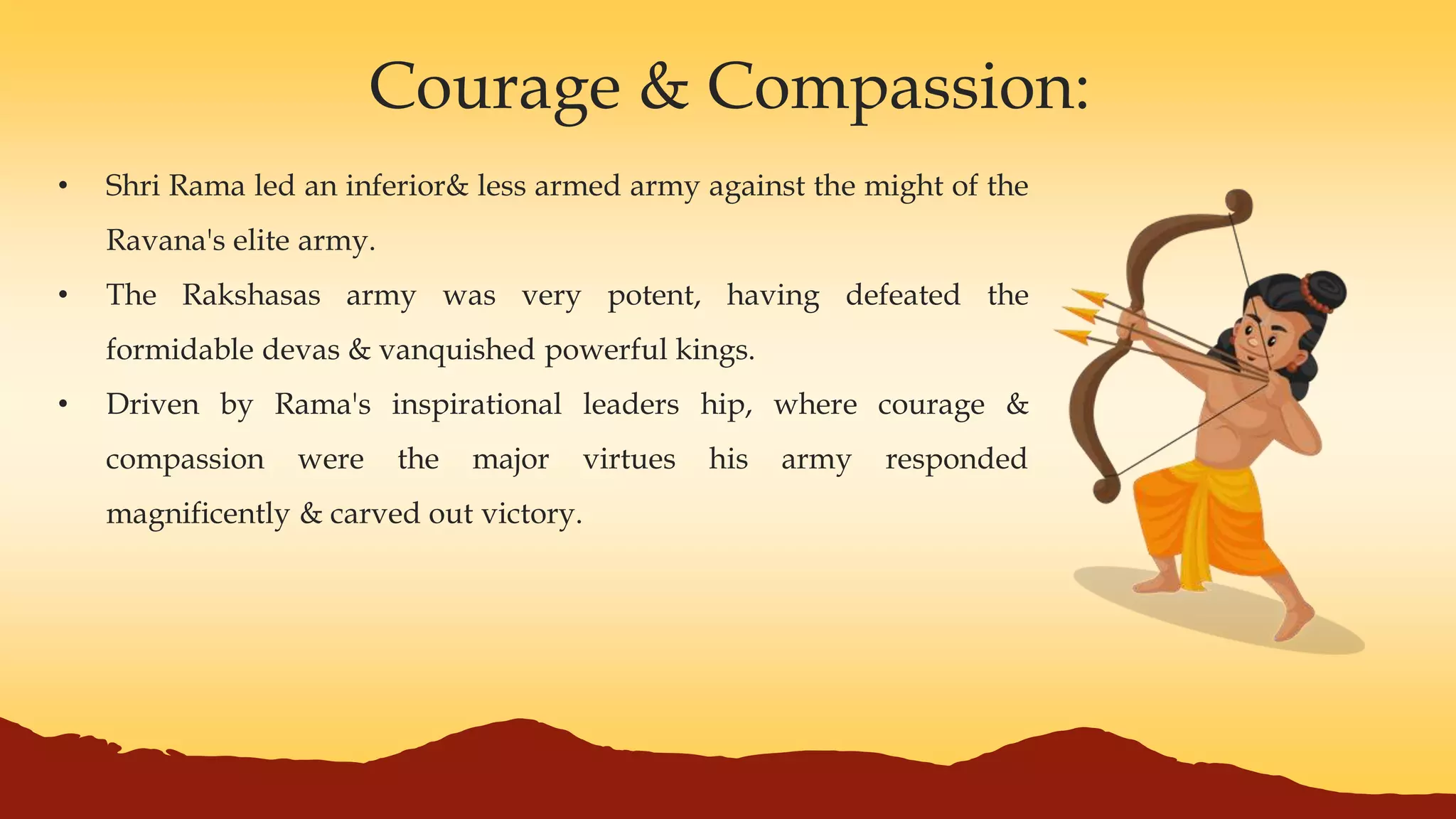 Courage & Compassion:

• Shri Rama led an inferior& less armed army against the might of the Ravana's elite army.

• The Rakshasas army was very potent, having defeated the formidable devas & vanquished powerful kings.

• Driven by Rama's inspirational leaders hip, where courage & compassion were the major virtues his army responded magnificently & carved out victory.